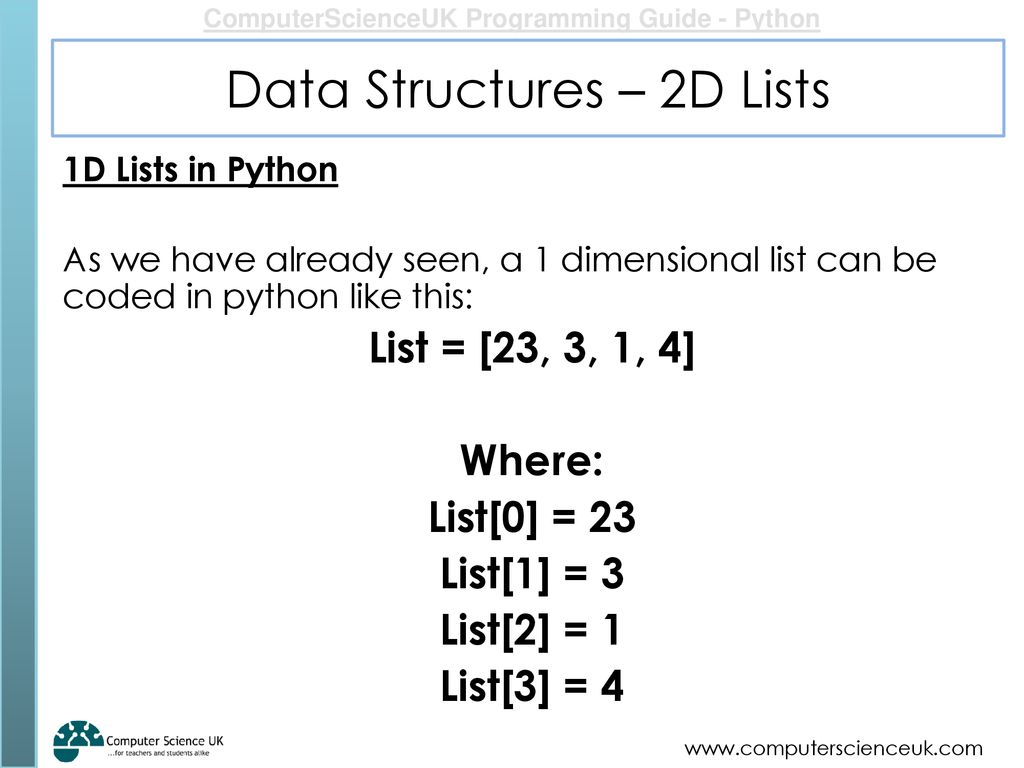 ComputerScienceUK Programming Guide - Python

Data Structures – 2D Lists

1D Lists in Python

As we have already seen, a 1 dimensional list can be coded in python like this:

List = [23, 3, 1, 4]

Where:
List[0] = 23
List[1] = 3
List[2] = 1
List[3] = 4

Computer Science UK
...for teachers and students alike

www.computerscienceuk.com